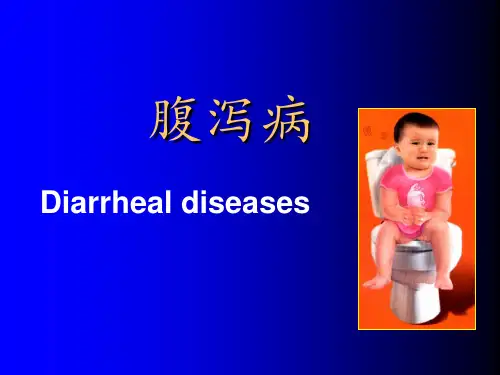 腹泻病

Diarrheal diseases